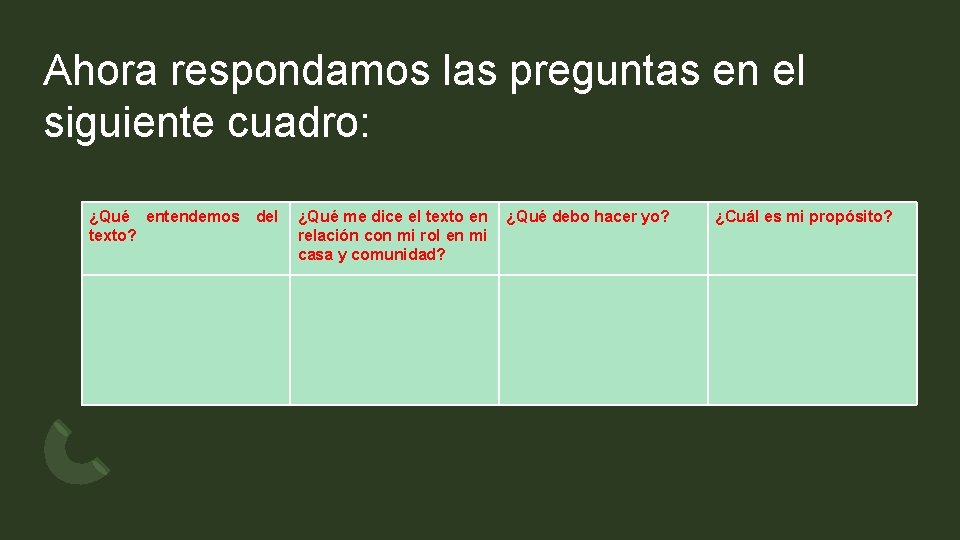 Ahora respondamos las preguntas en el siguiente cuadro:

| ¿Qué entendemos del texto? | ¿Qué me dice el texto en relación con mi rol en mi casa y comunidad? | ¿Qué debo hacer yo? | ¿Cuál es mi propósito? |
|---|---|---|---|
| | | | |